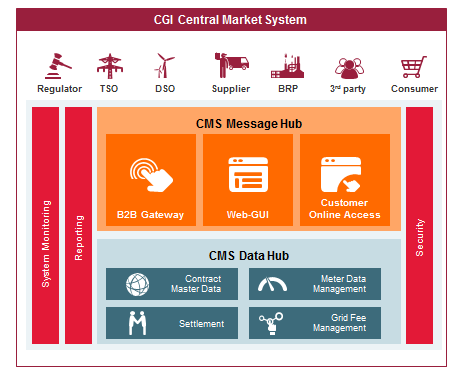 CGI Central Market System

Regulator
TSO
DSO
Supplier
BRP
3$^{rd}$ party
Consumer

System Monitoring

Reporting

CMS Message Hub

B2B Gateway

Web-GUI

Customer Online Access

CMS Data Hub

Contract Master Data

Meter Data Management

Settlement

Grid Fee Management

Security